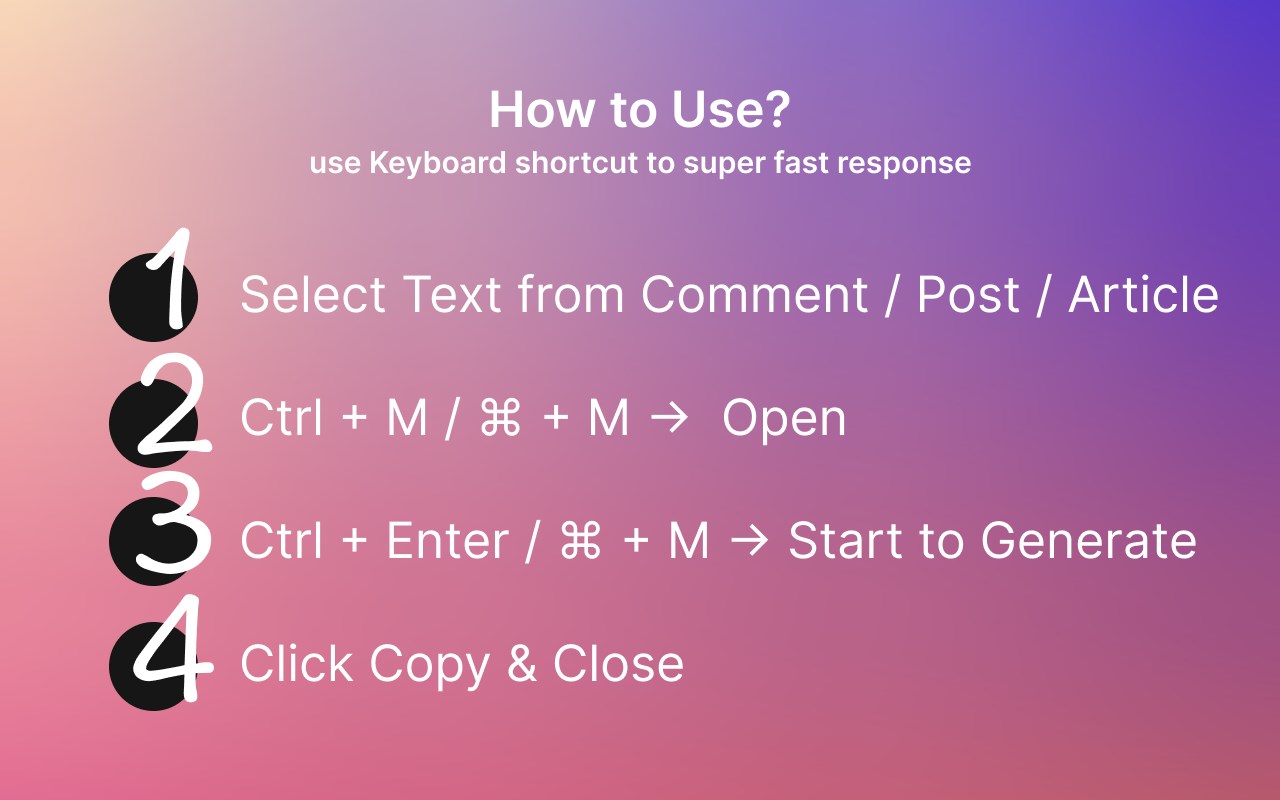 How to Use?
use Keyboard shortcut to super fast response

1 Select Text from Comment / Post / Article

2 Ctrl + M / ⌘ + M → Open

3 Ctrl + Enter / ⌘ + M → Start to Generate

4 Click Copy & Close